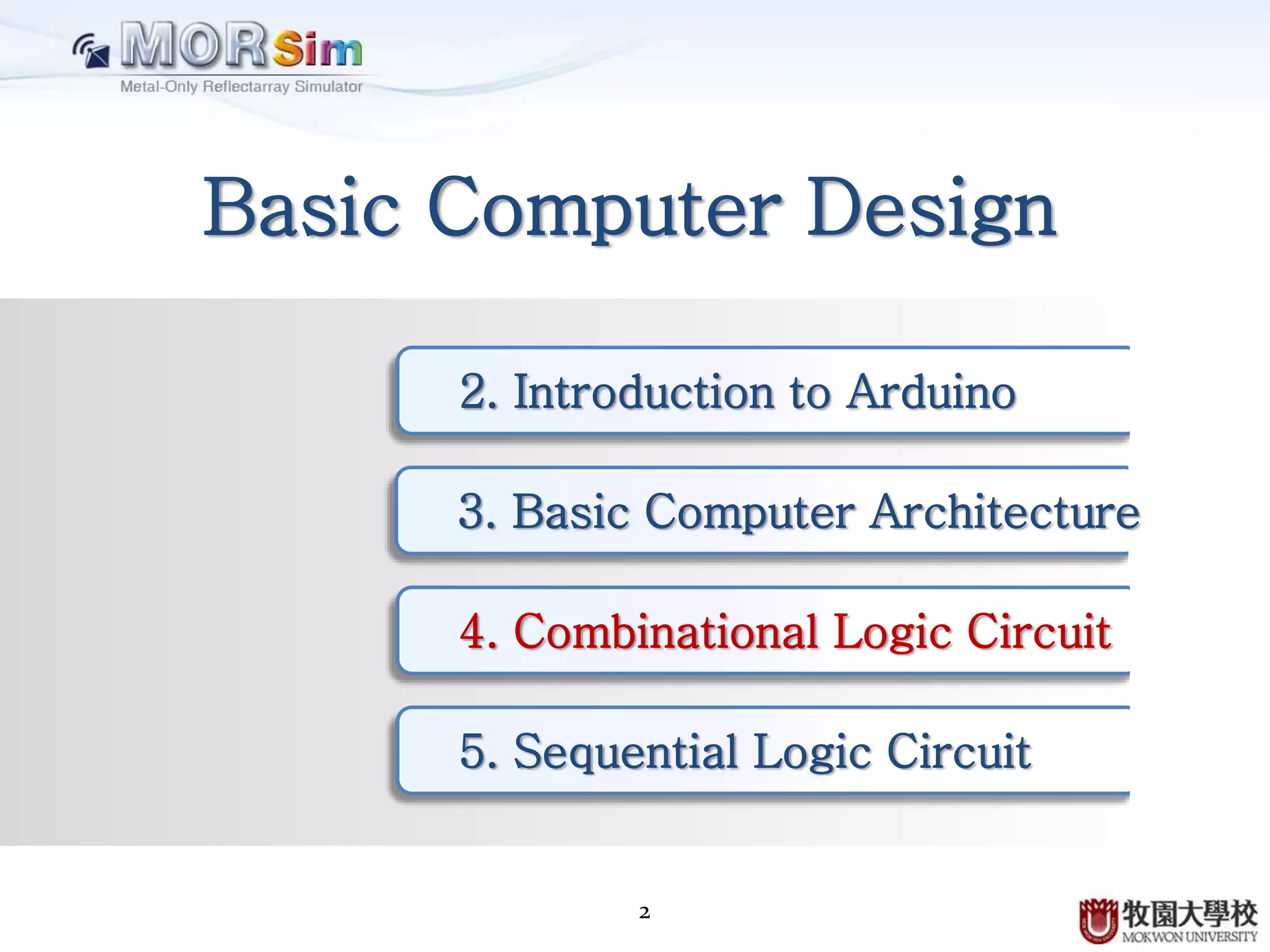 MORSim
Metal-Only Reflectarray Simulator

Basic Computer Design

2. Introduction to Arduino

3. Basic Computer Architecture

4. Combinational Logic Circuit

5. Sequential Logic Circuit

2

牧園大學校
MOKWON UNIVERSITY